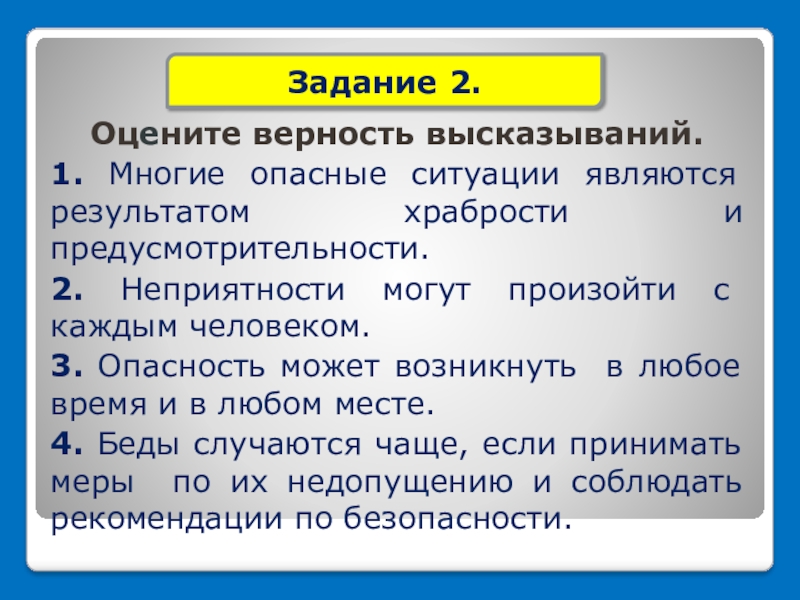 Задание 2.

Оцените верность высказываний.

1. Многие опасные ситуации являются результатом храбрости и предусмотрительности.

2. Неприятности могут произойти с каждым человеком.

3. Опасность может возникнуть в любое время и в любом месте.

4. Беды случаются чаще, если принимать меры по их недопущению и соблюдать рекомендации по безопасности.